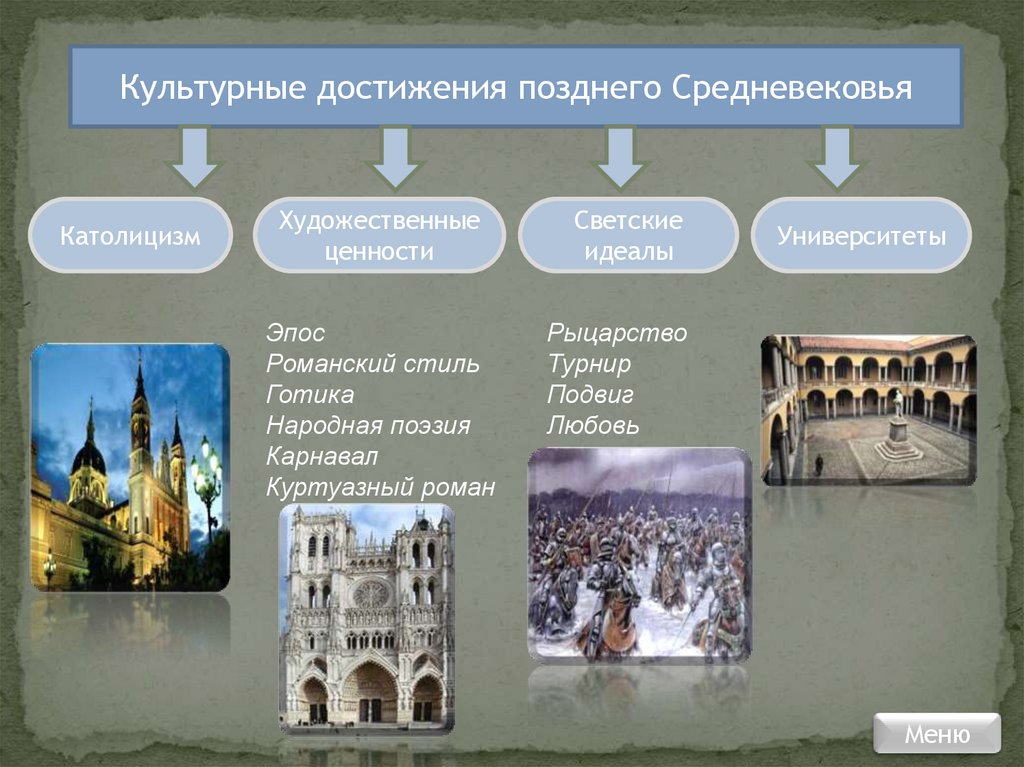 Культурные достижения позднего Средневековья

Католицизм

Художественные ценности

Светские идеалы

Университеты

Эпос
Романский стиль
Готика
Народная поэзия
Карнавал
Куртуазный роман

Рыцарство
Турнир
Подвиг
Любовь

Меню